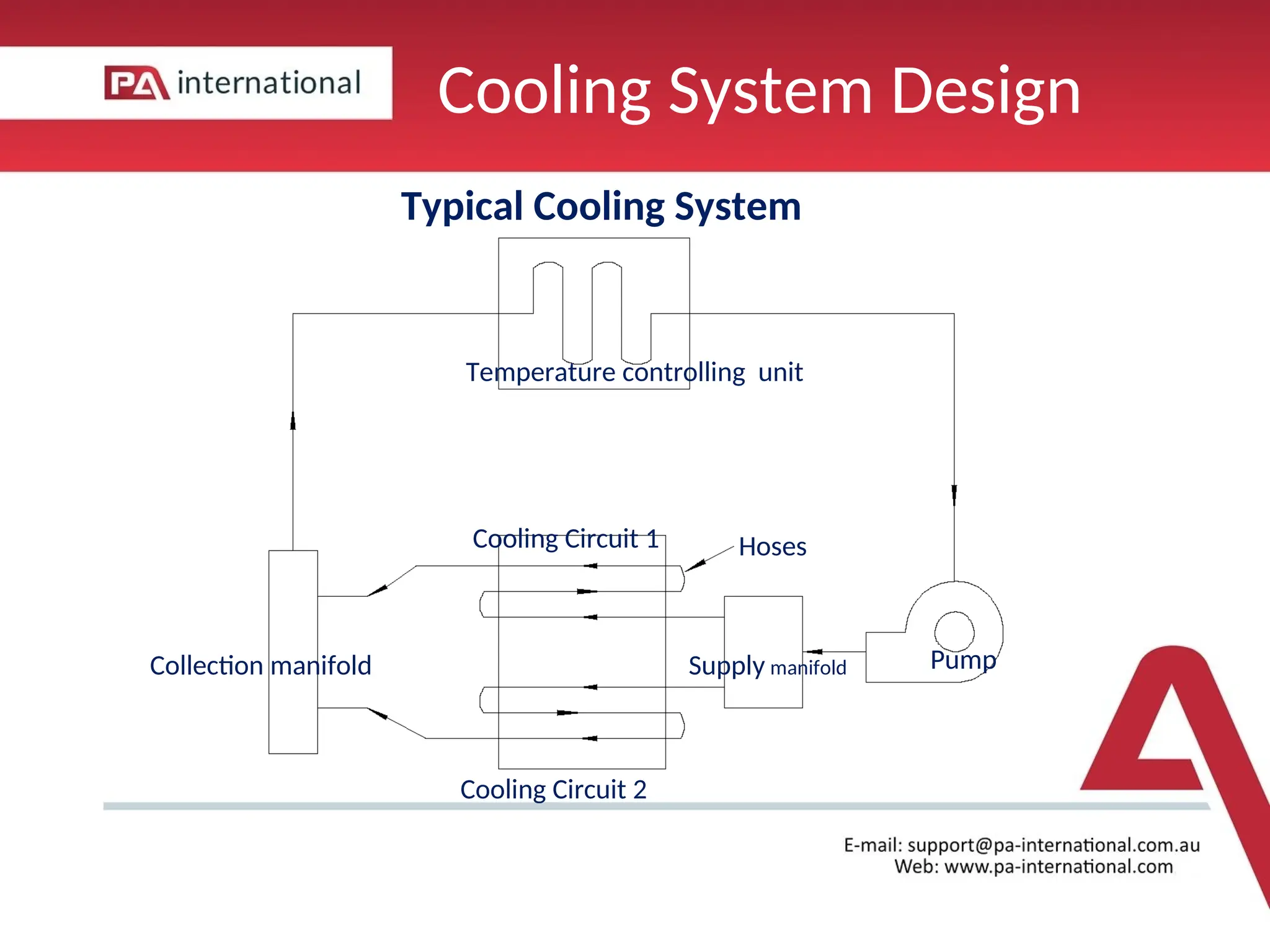 PA international

Cooling System Design

Typical Cooling System

Temperature controlling unit

Cooling Circuit 1

Hoses

Collection manifold

Supply manifold

Pump

Cooling Circuit 2

E-mail: support@pa-international.com.au
Web: www.pa-international.com